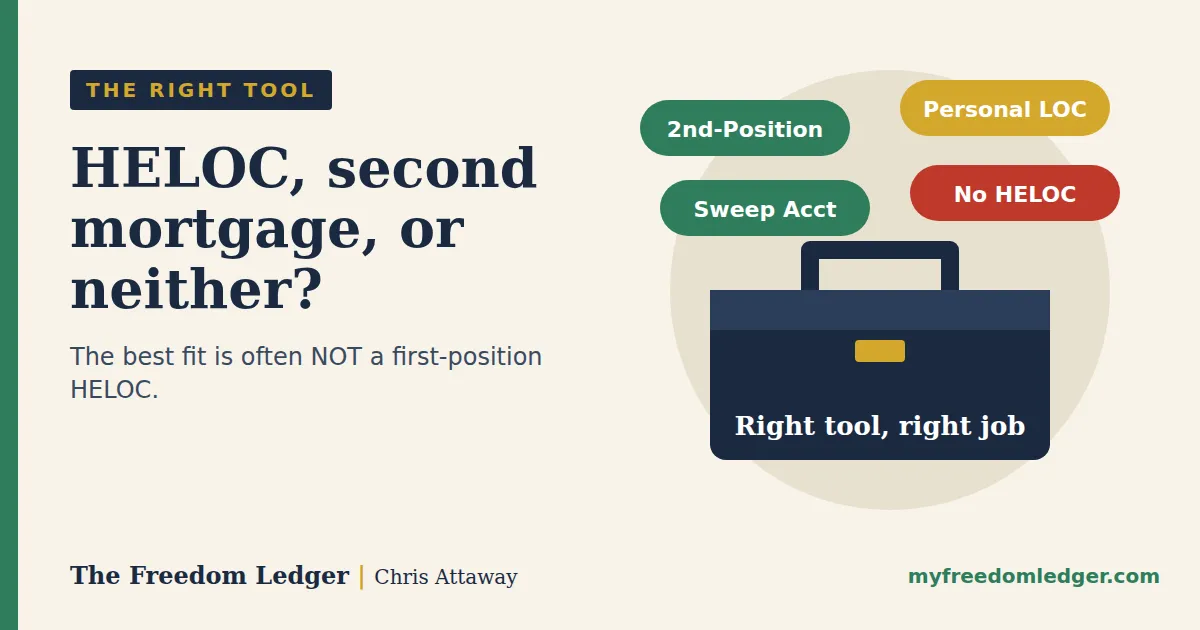 THE RIGHT TOOL

HELOC, second mortgage, or neither?

The best fit is often NOT a first-position HELOC.

2nd-Position

Personal LOC

Sweep Acct

No HELOC

Right tool, right job

The Freedom Ledger | Chris Attaway

myfreedomledger.com